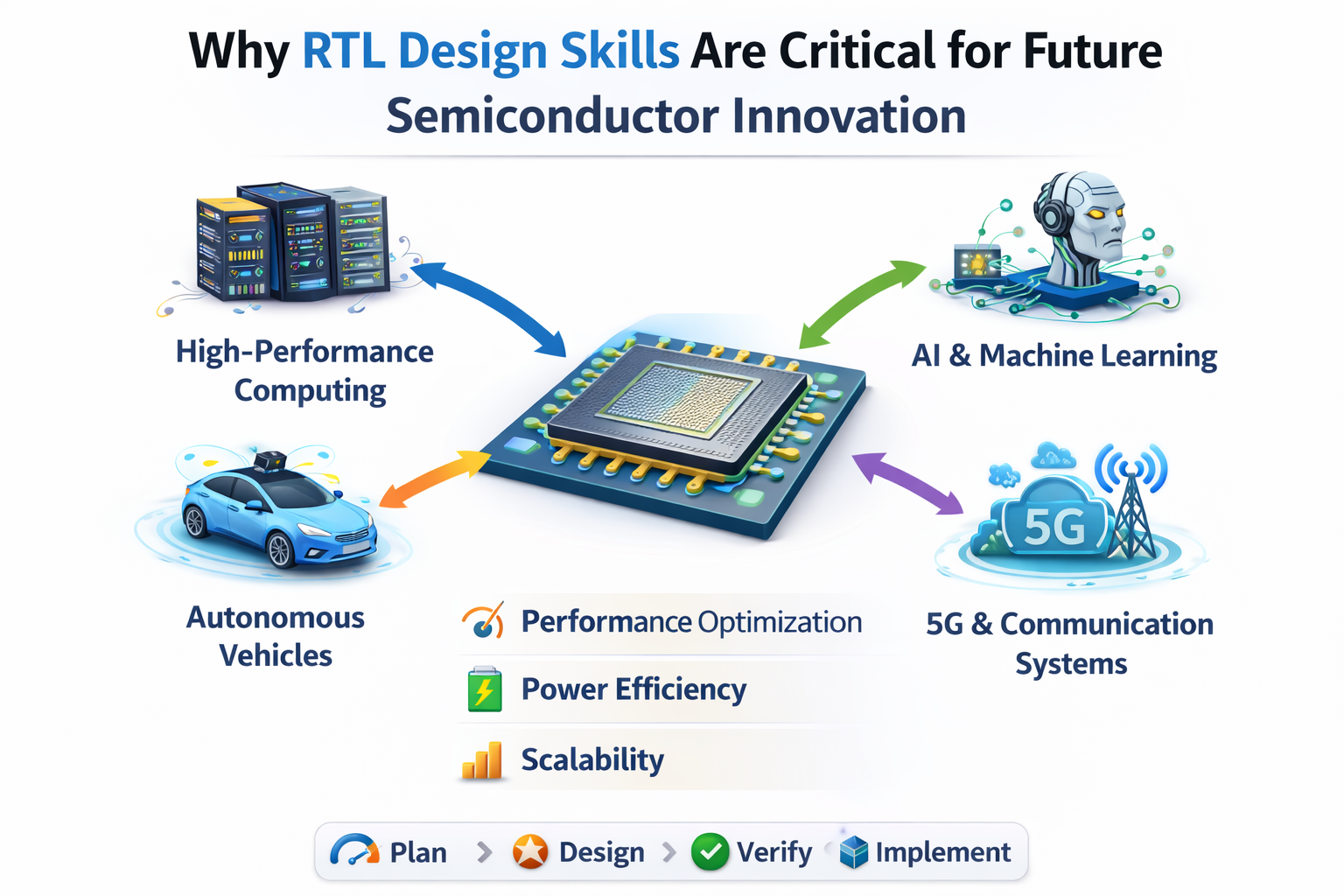 Why RTL Design Skills Are Critical for Future Semiconductor Innovation

High-Performance Computing

AI & Machine Learning

Autonomous Vehicles

5G

5G & Communication Systems

Performance Optimization

Power Efficiency

Scalability

Plan > Design > Verify Implement